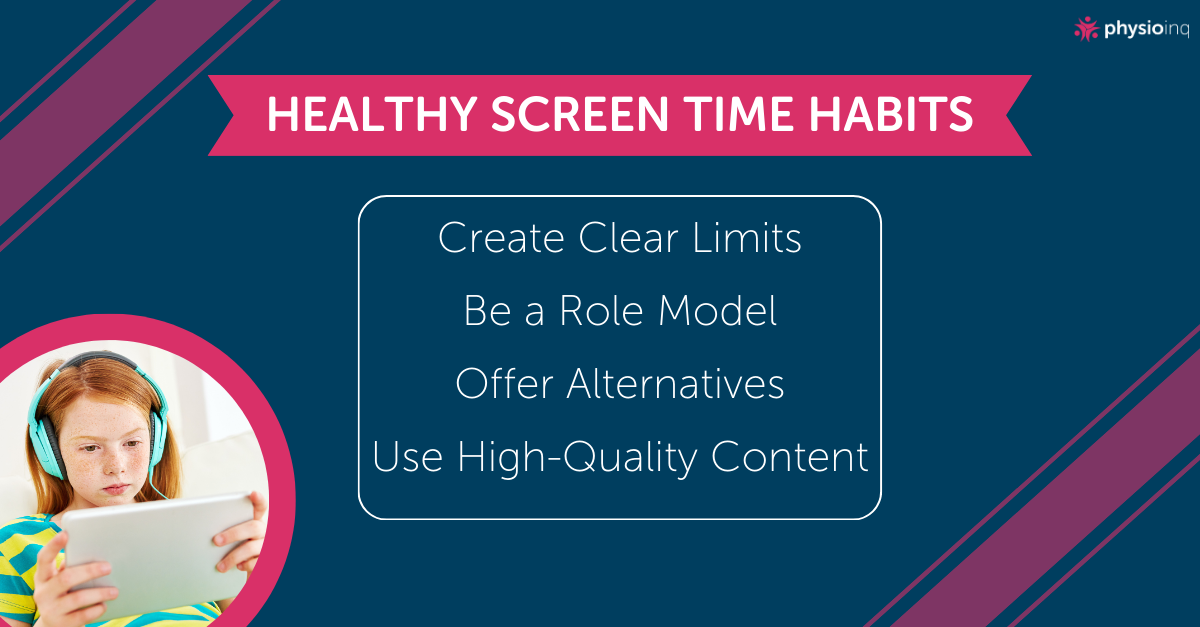 physioinq

HEALTHY SCREEN TIME HABITS

Create Clear Limits

Be a Role Model

Offer Alternatives

Use High-Quality Content